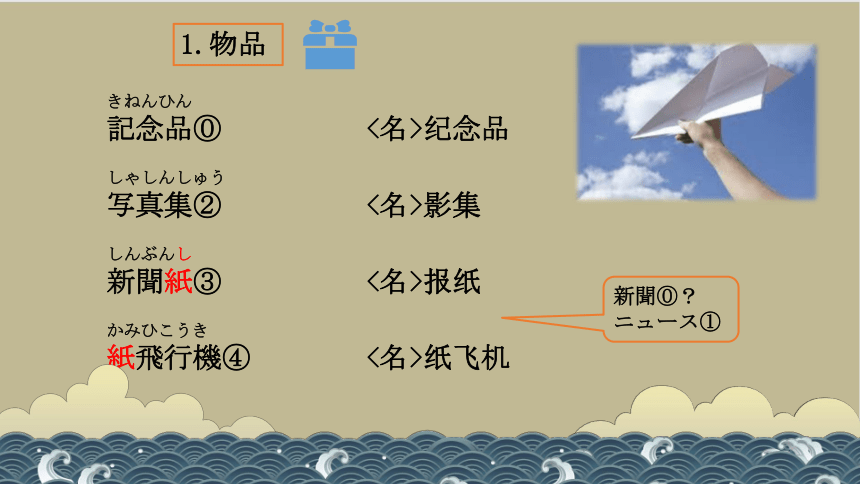 1. 物品

きねんひん
記念品⓪　　〈名〉纪念品

しゃしんしゅう
写真集②　　〈名〉影集

しんぶんし
新聞紙③　　〈名〉报纸

かみひこうき
紙飛行機④　　〈名〉纸飞机

新聞⓪？
ニュース①